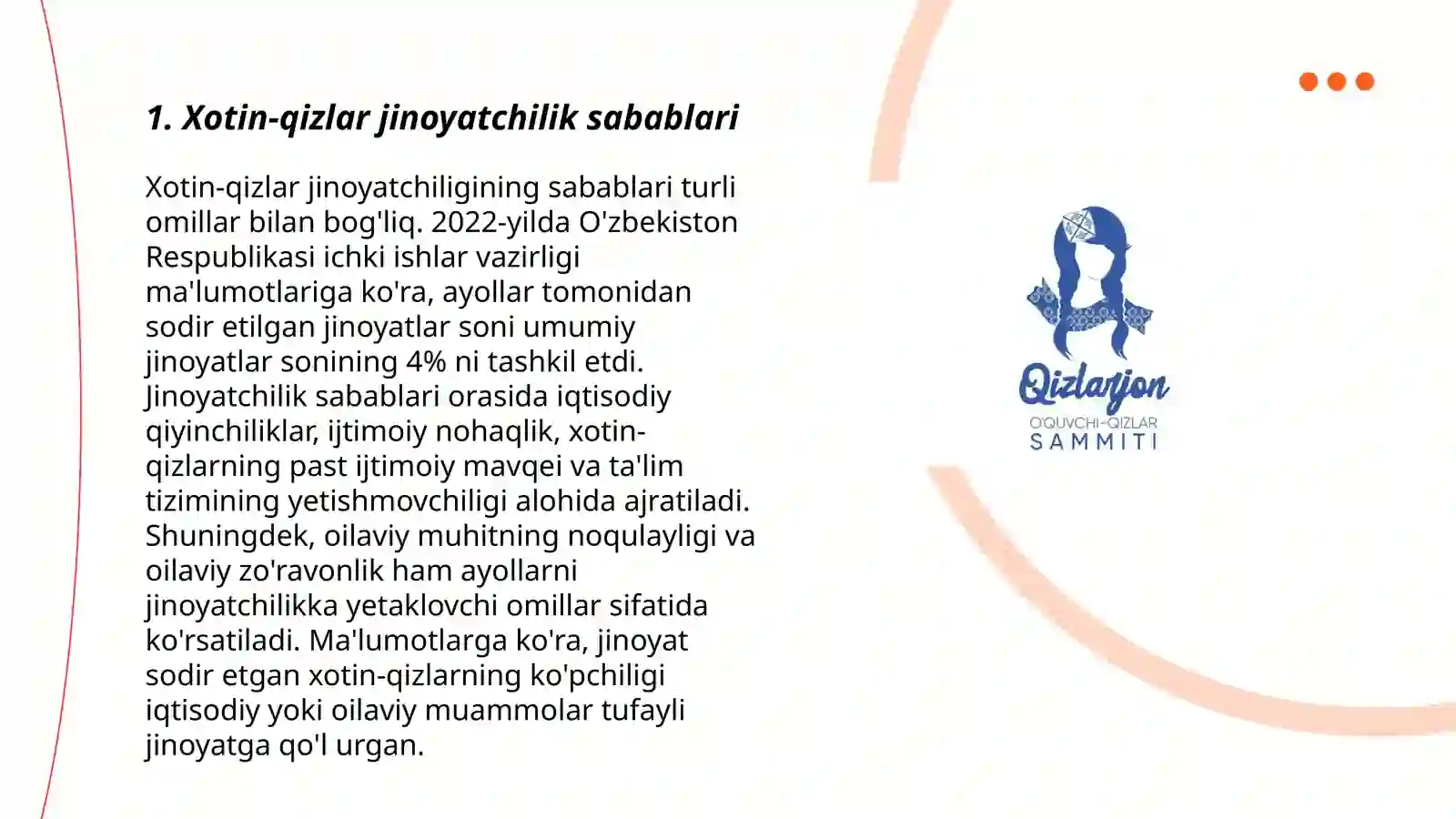 1. Xotin-qizlar jinoyatchilik sabablari

Xotin-qizlar jinoyatchiligining sabablari turli omillar bilan bog'liq. 2022-yilda O'zbekiston Respublikasi ichki ishlar vazirligi ma'lumotlariga ko'ra, ayollar tomonidan sodir etilgan jinoyatlar soni umumiy jinoyatlar sonining 4% ni tashkil etdi. Jinoyatchilik sabablari orasida iqtisodiy qiyinchiliklar, ijtimoiy nohaqlik, xotin-qizlarning past ijtimoiy mavqei va ta'lim tizimining yetishmovchiligi alohida ajratiladi. Shuningdek, oilaviy muhitning noqulayligi va oilaviy zo'ravonlik ham ayollarni jinoyatchilikka yetaklovchi omillar sifatida ko'rsatiladi. Ma'lumotlarga ko'ra, jinoyat sodir etgan xotin-qizlarning ko'pchiligi iqtisodiy yoki oilaviy muammolar tufayli jinoyatga qo'l urgan.

Qizlarjon
O'QUVCHI-QIZLAR
SAMMITI